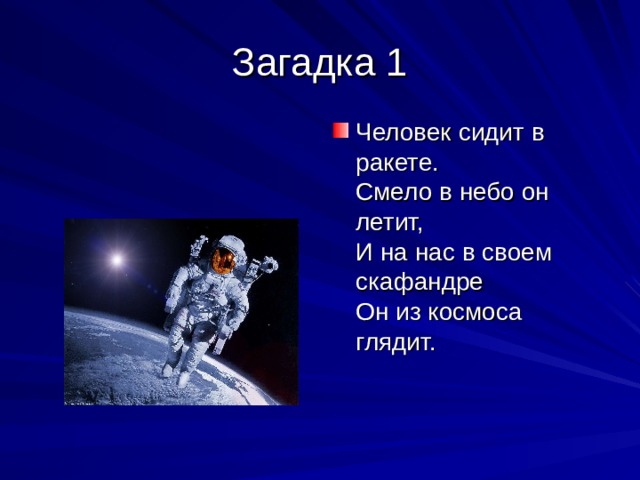 Загадка 1

Человек сидит в ракете.
Смело в небо он летит,
И на нас в своем скафандре
Он из космоса глядит.